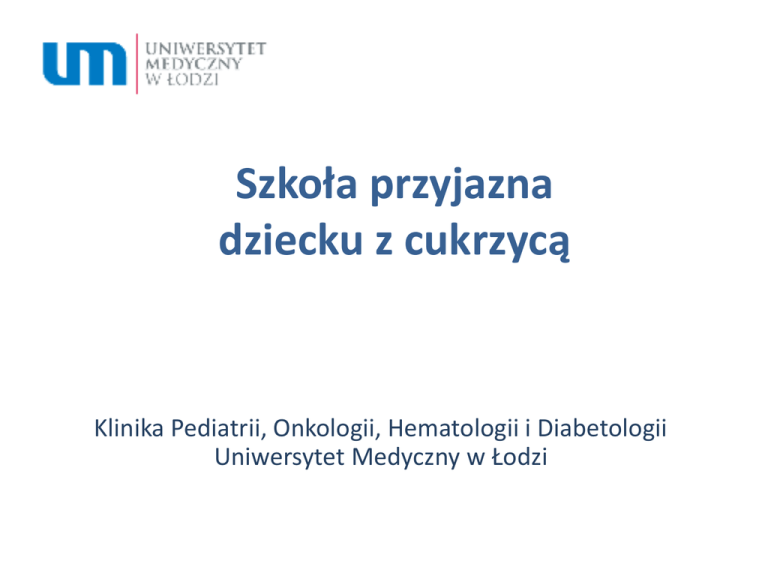 um
UNIWERSYTET
MEDYCZNY
W ŁODZI

Szkoła przyjazna dziecku z cukrzycą

Klinika Pediatrii, Onkologii, Hematologii i Diabetologii
Uniwersytet Medyczny w Łodzi